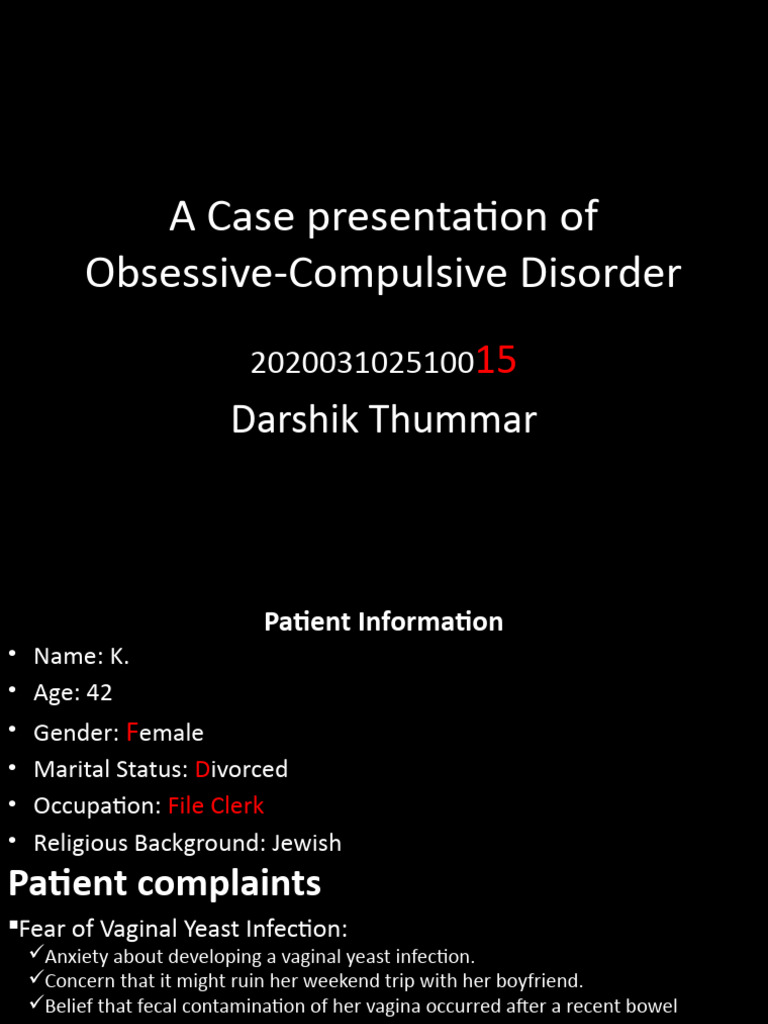 A Case presentation of Obsessive-Compulsive Disorder

202003102510015

Darshik Thummar

Patient Information

• Name: K.
• Age: 42
• Gender: Female
• Marital Status: Divorced
• Occupation: File Clerk
• Religious Background: Jewish

Patient complaints

▪Fear of Vaginal Yeast Infection:
✓Anxiety about developing a vaginal yeast infection.
✓Concern that it might ruin her weekend trip with her boyfriend.
✓Belief that fecal contamination of her vagina occurred after a recent bowel